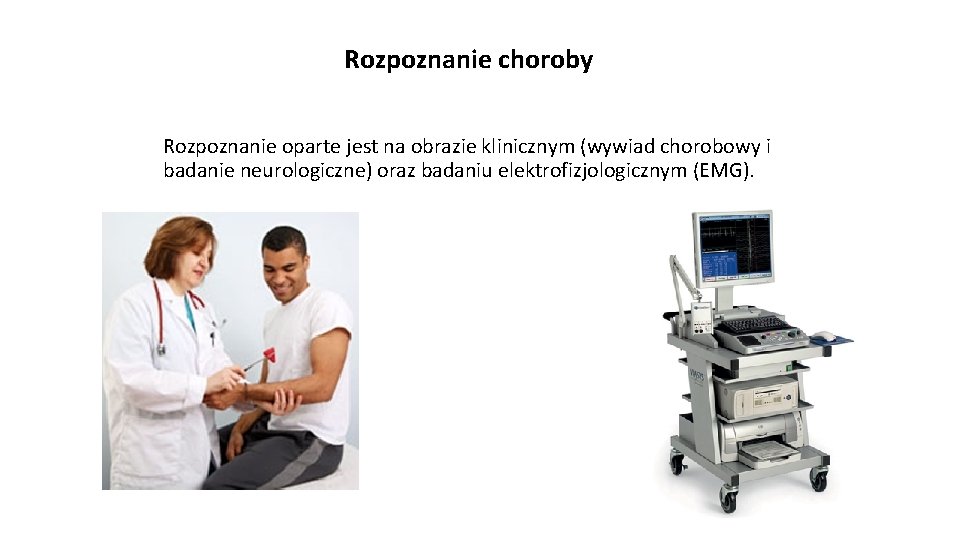 Rozpoznanie choroby

Rozpoznanie oparte jest na obrazie klinicznym (wywiad chorobowy i badanie neurologiczne) oraz badaniu elektrofizjologicznym (EMG).